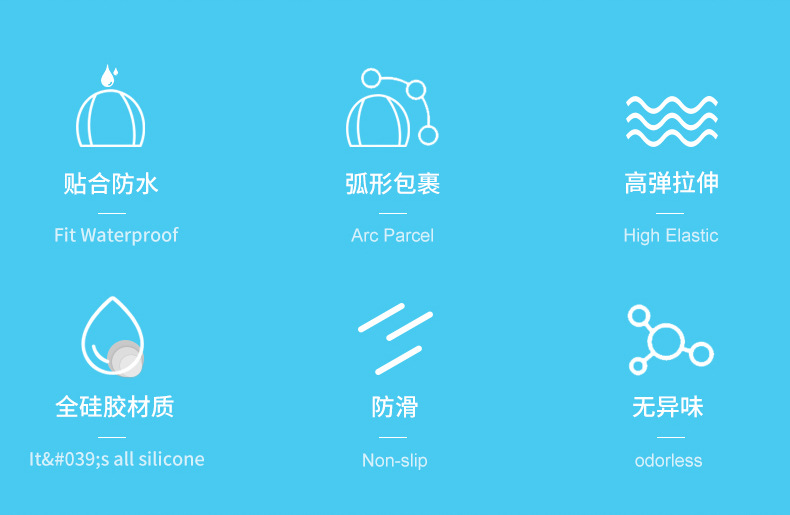 贴合防水

Fit Waterproof

弧形包裹

Arc Parcel

高弹拉伸

High Elastic

全硅胶材质

It&#039;s all silicone

防滑

Non-slip

无异味

odorless